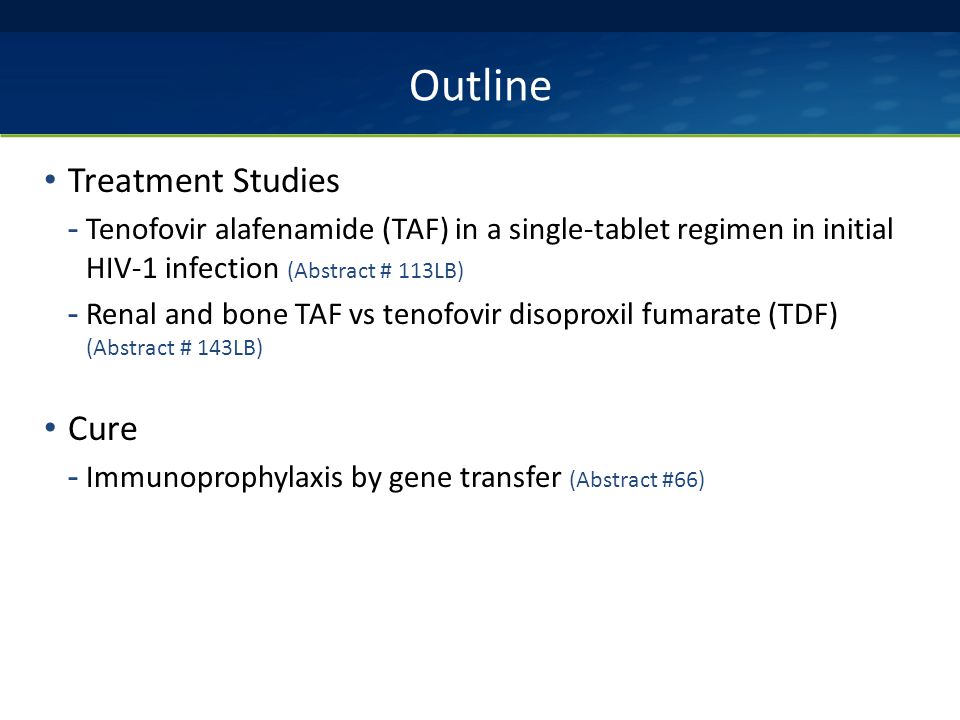 Outline

• Treatment Studies

- Tenofovir alafenamide (TAF) in a single-tablet regimen in initial HIV-1 infection (Abstract # 113LB)

- Renal and bone TAF vs tenofovir disoproxil fumarate (TDF) (Abstract # 143LB)

• Cure

- Immunoprophylaxis by gene transfer (Abstract #66)